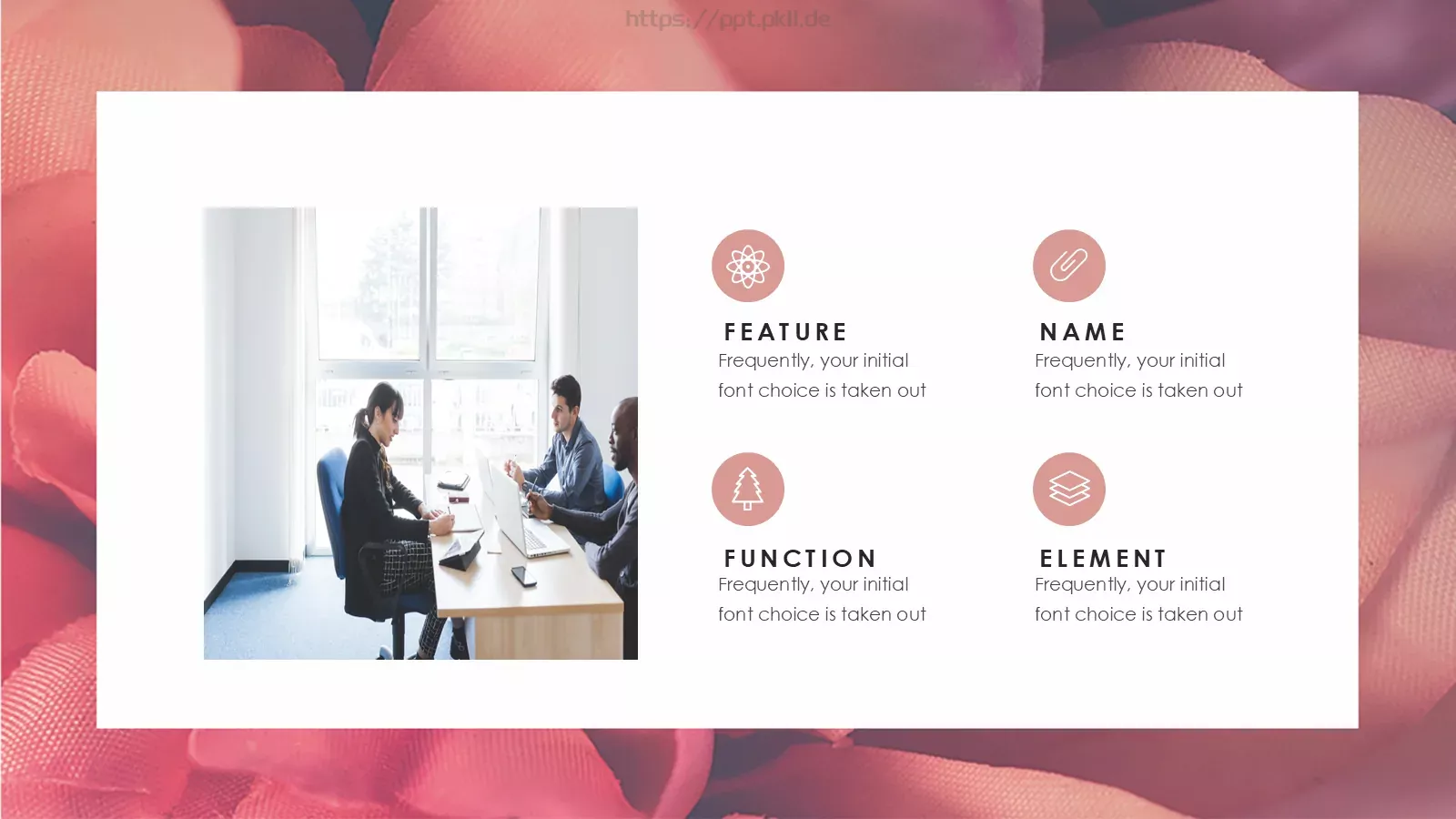 https://ppt.pkll.de

FEATURE
Frequently, your initial font choice is taken out

NAME
Frequently, your initial font choice is taken out

FUNCTION
Frequently, your initial font choice is taken out

ELEMENT
Frequently, your initial font choice is taken out